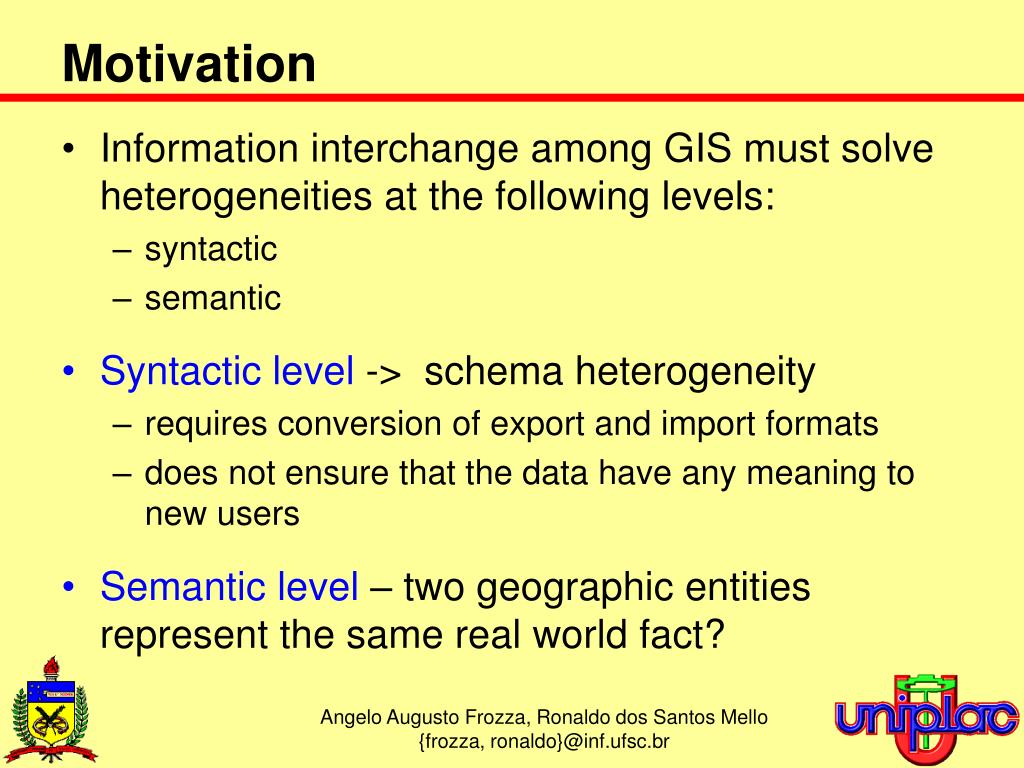 Motivation

• Information interchange among GIS must solve heterogeneities at the following levels:
– syntactic
– semantic

• Syntactic level -> schema heterogeneity
– requires conversion of export and import formats
– does not ensure that the data have any meaning to new users

• Semantic level – two geographic entities represent the same real world fact?

Angelo Augusto Frozza, Ronaldo dos Santos Mello
{frozza, ronaldo}@inf.ufsc.br

uniplac